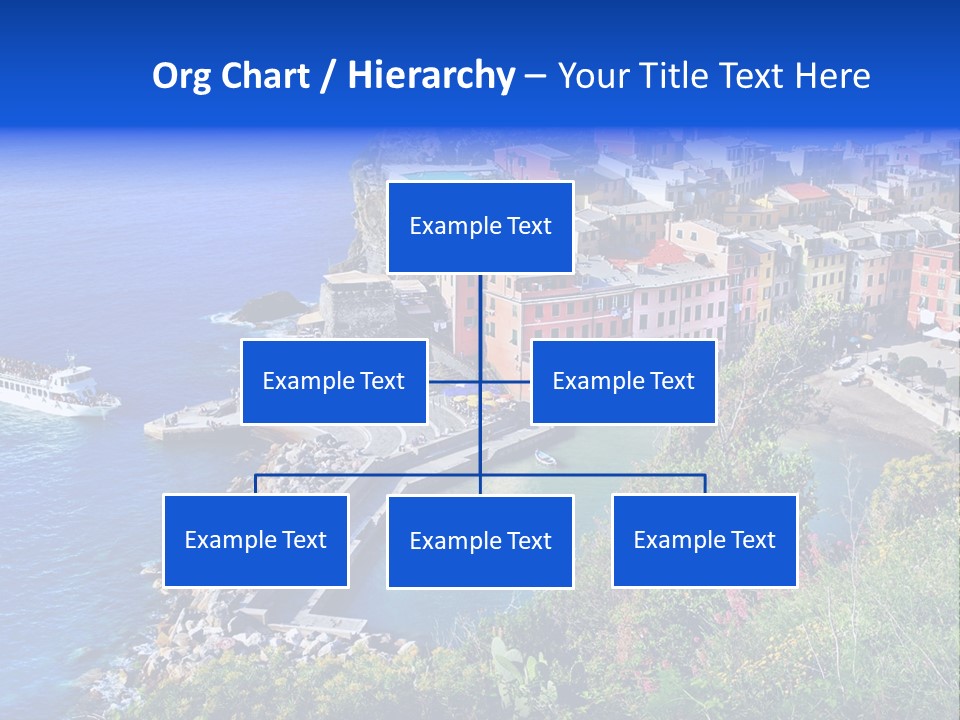 Org Chart / Hierarchy – Your Title Text Here

Example Text

Example Text

Example Text

Example Text

Example Text

Example Text